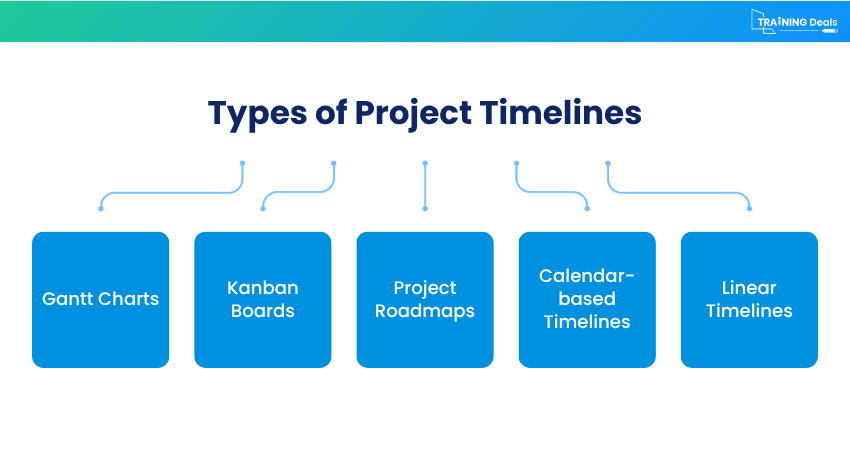 TRAINING Deals

Types of Project Timelines

Gantt Charts

Kanban Boards

Project Roadmaps

Calendar-based Timelines

Linear Timelines